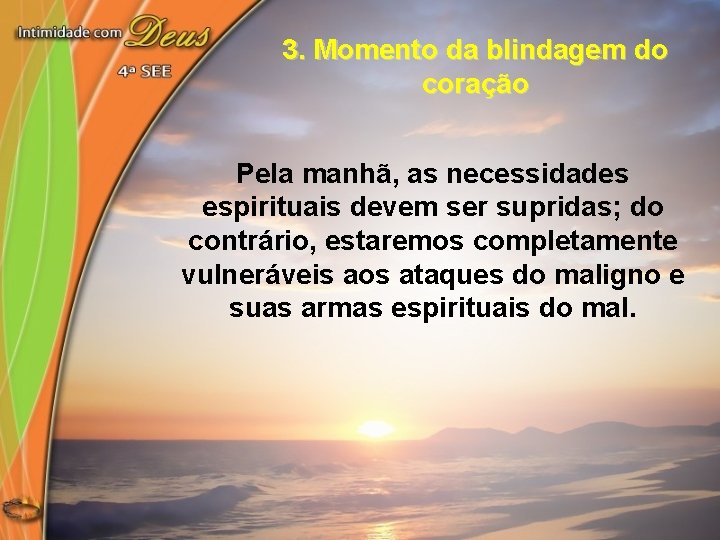 Intimidade com Deus
4ª SEE

3. Momento da blindagem do coração

Pela manhã, as necessidades espirituais devem ser supridas; do contrário, estaremos completamente vulneráveis aos ataques do maligno e suas armas espirituais do mal.